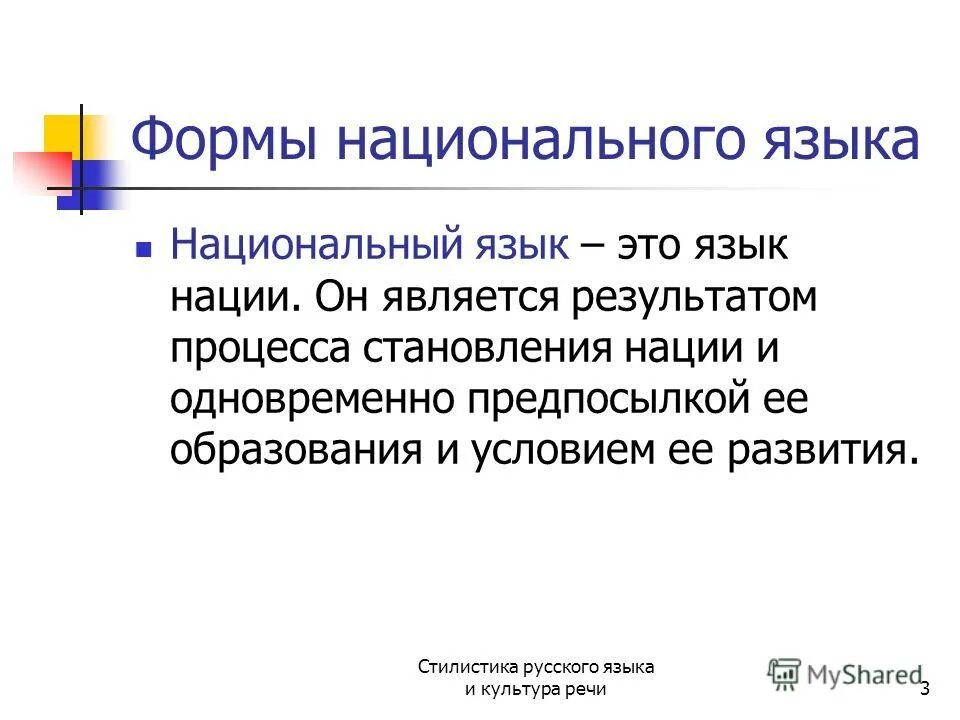 Формы национального языка

Национальный язык – это язык нации. Он является результатом процесса становления нации и одновременно предпосылкой ее образования и условием ее развития.

Стилистика русского языка и культура речи

MyShared

3